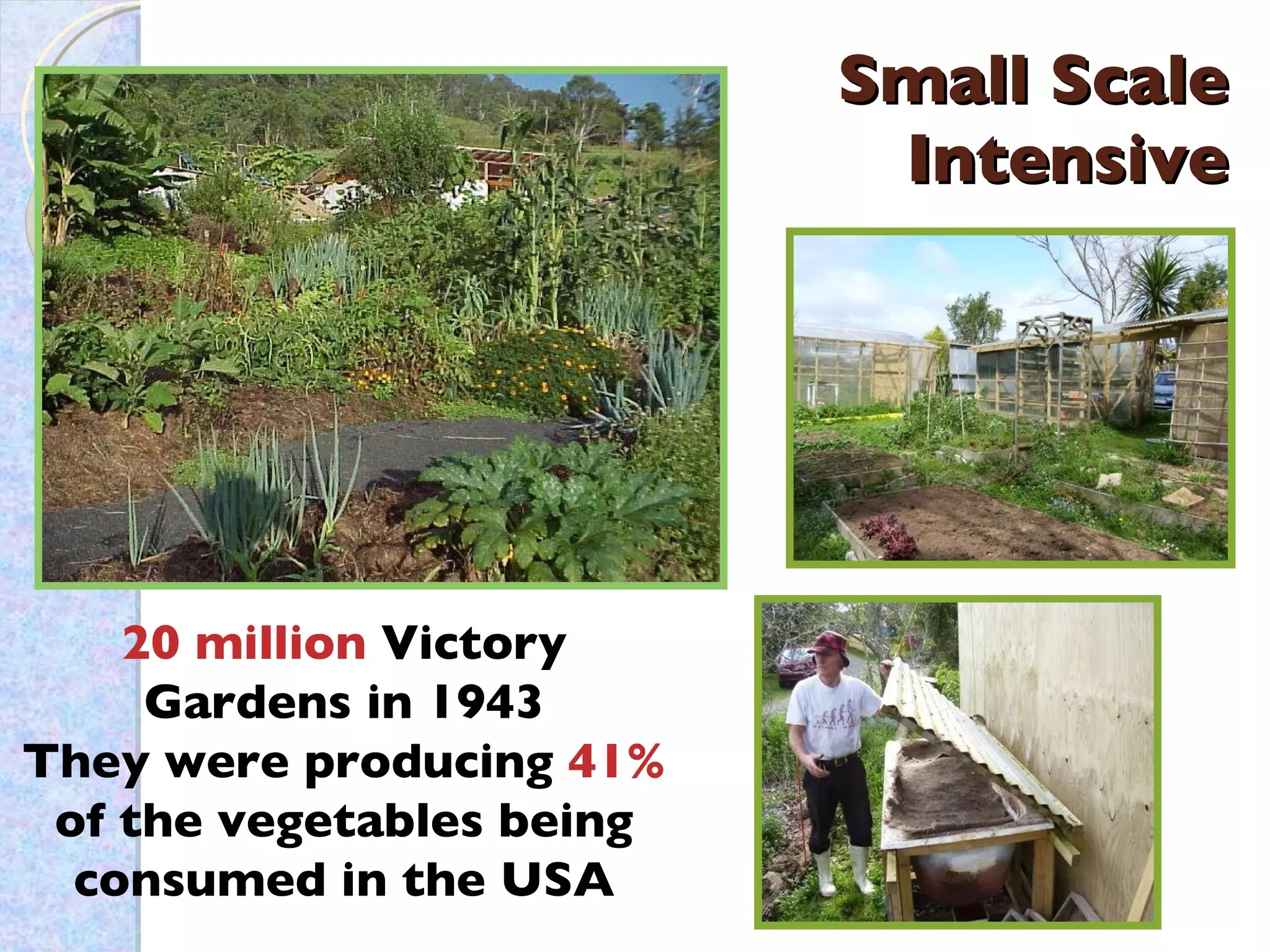 Small Scale Intensive

20 million Victory Gardens in 1943
They were producing 41% of the vegetables being consumed in the USA